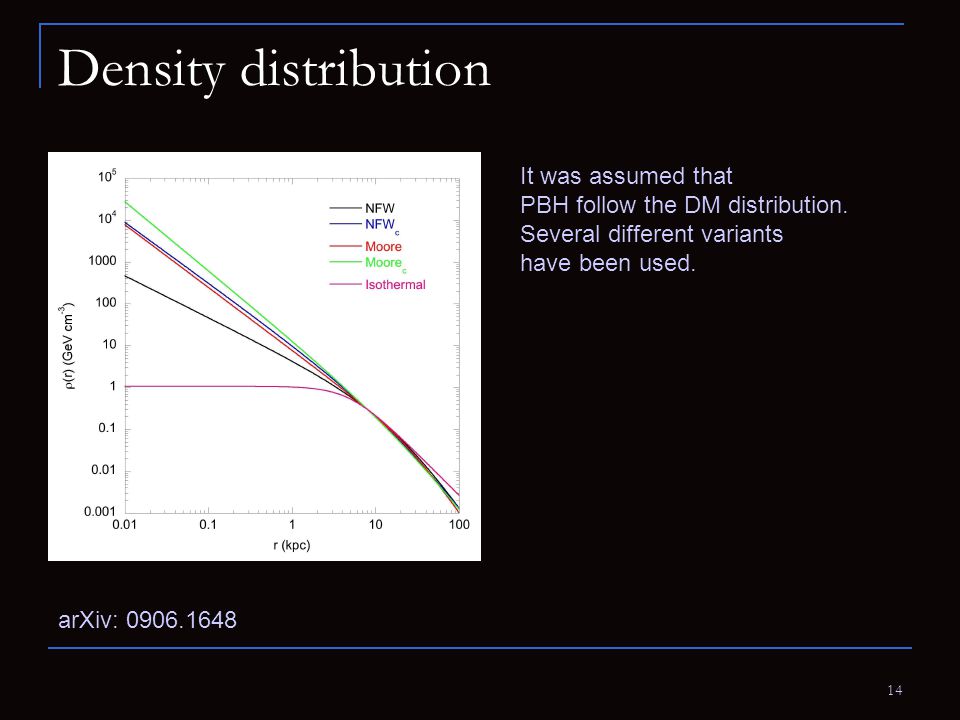 Density distribution

$10^5$
$10^4$
1000
100
10
1
0.1
0.01
0.001

$\rho(r)$ (GeV cm$^{-3}$)

0.01
0.1
1
10
100

r (kpc)

NFW
NFW$_c$
Moore
Moore$_c$
Isothermal

It was assumed that PBH follow the DM distribution. Several different variants have been used.

arXiv: 0906.1648

14